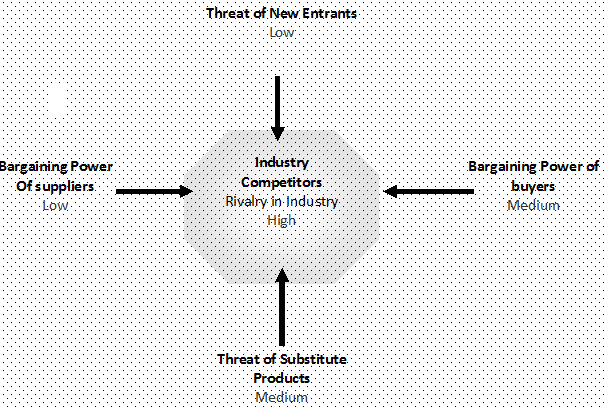 Threat of New Entrants
Low

Bargaining Power Of suppliers
Low

Industry Competitors
Rivalry in Industry
High

Bargaining Power of buyers
Medium

Threat of Substitute Products
Medium